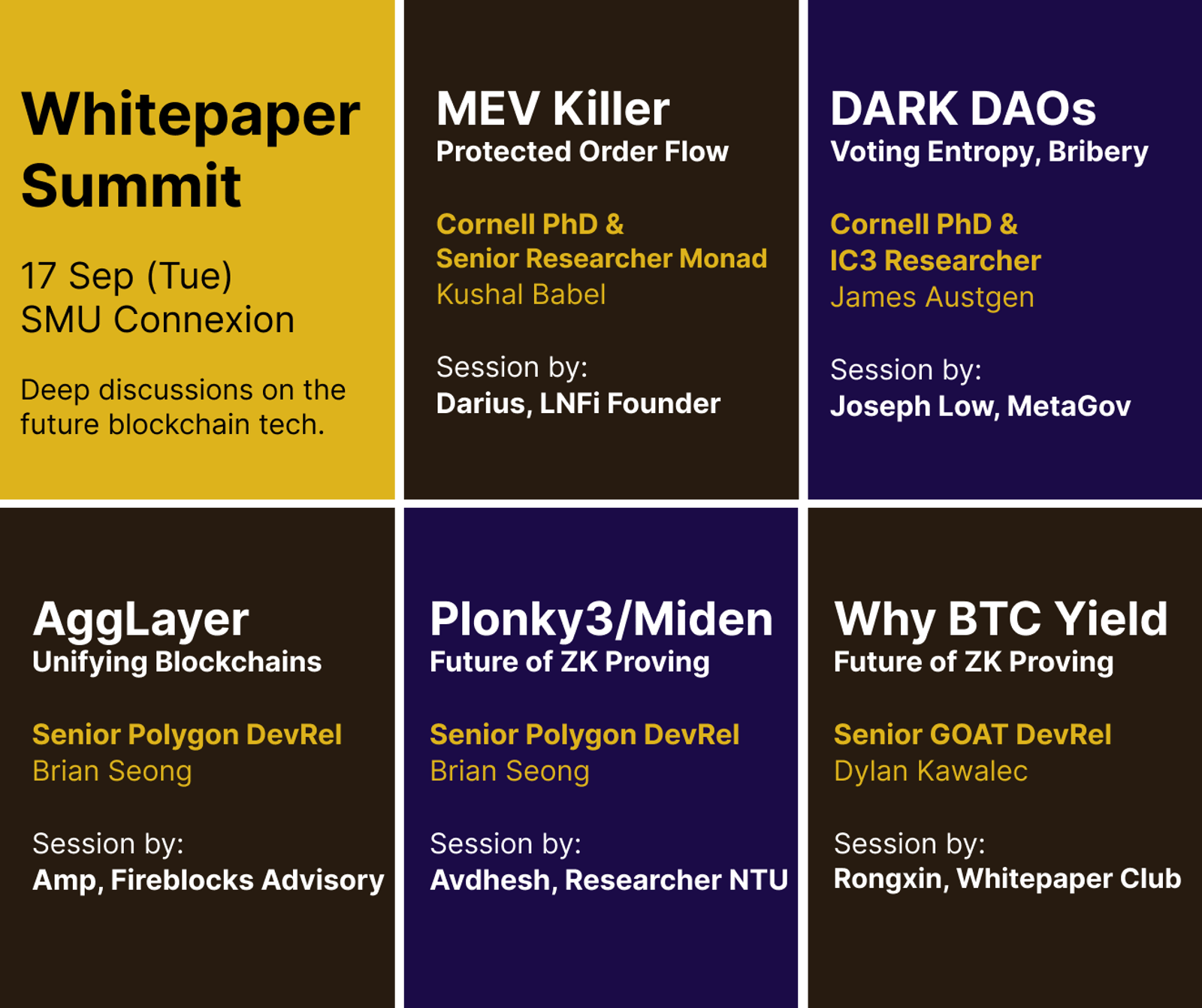 Whitepaper Summit

17 Sep (Tue)
SMU Connexion

Deep discussions on the future blockchain tech.

MEV Killer
Protected Order Flow

Cornell PhD &
Senior Researcher Monad
Kushal Babel

Session by:
Darius, LNFi Founder

DARK DAOs
Voting Entropy, Bribery

Cornell PhD &
IC3 Researcher
James Austgen

Session by:
Joseph Low, MetaGov

AggLayer
Unifying Blockchains

Senior Polygon DevRel
Brian Seong

Session by:
Amp, Fireblocks Advisory

Plonky3/Miden
Future of ZK Proving

Senior Polygon DevRel
Brian Seong

Session by:
Avdhesh, Researcher NTU

Why BTC Yield
Future of ZK Proving

Senior GOAT DevRel
Dylan Kawalec

Session by:
Rongxin, Whitepaper Club